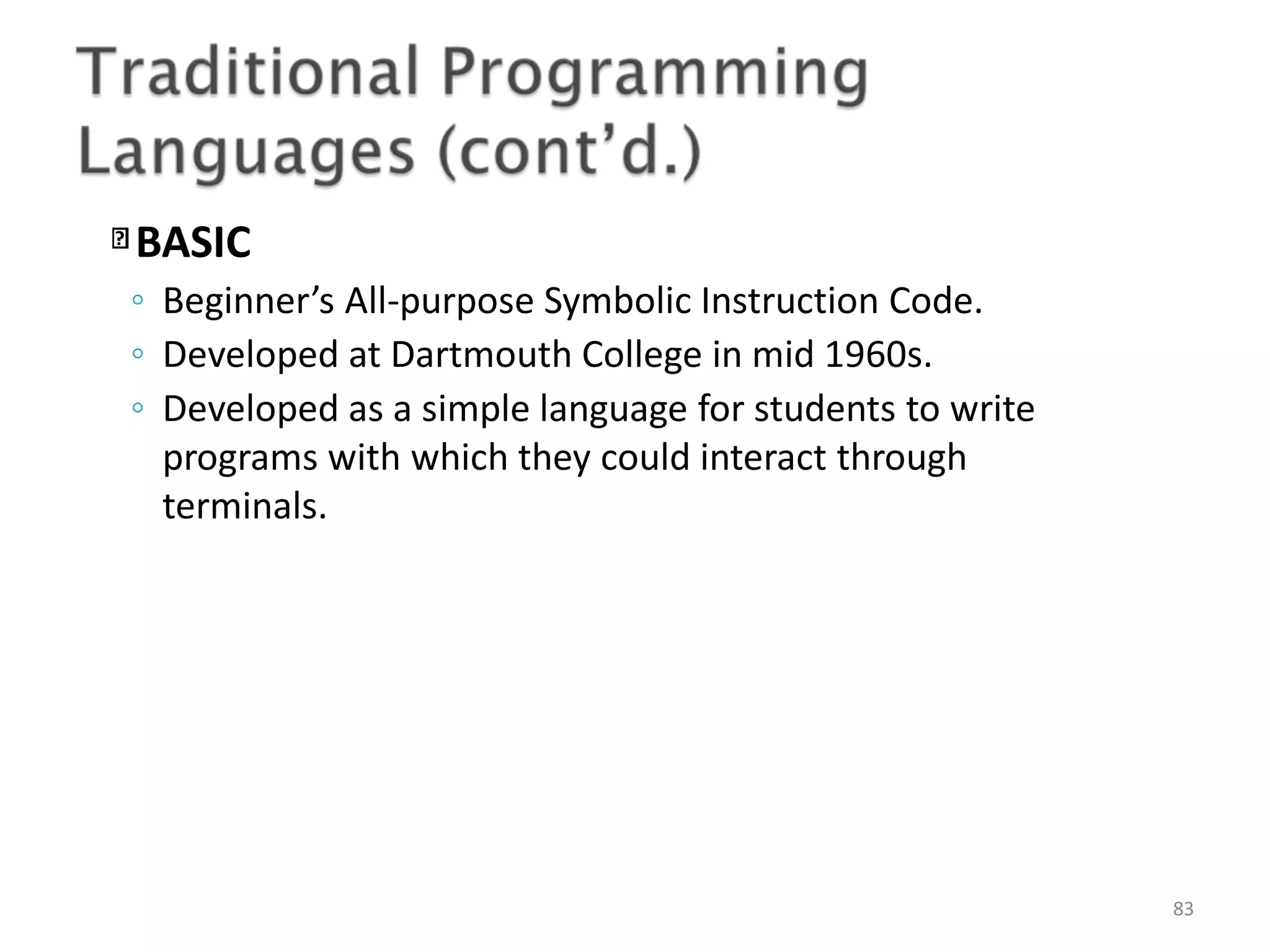 Traditional Programming Languages (cont’d.)

BASIC

◦ Beginner’s All-purpose Symbolic Instruction Code.

◦ Developed at Dartmouth College in mid 1960s.

◦ Developed as a simple language for students to write programs with which they could interact through terminals.

83